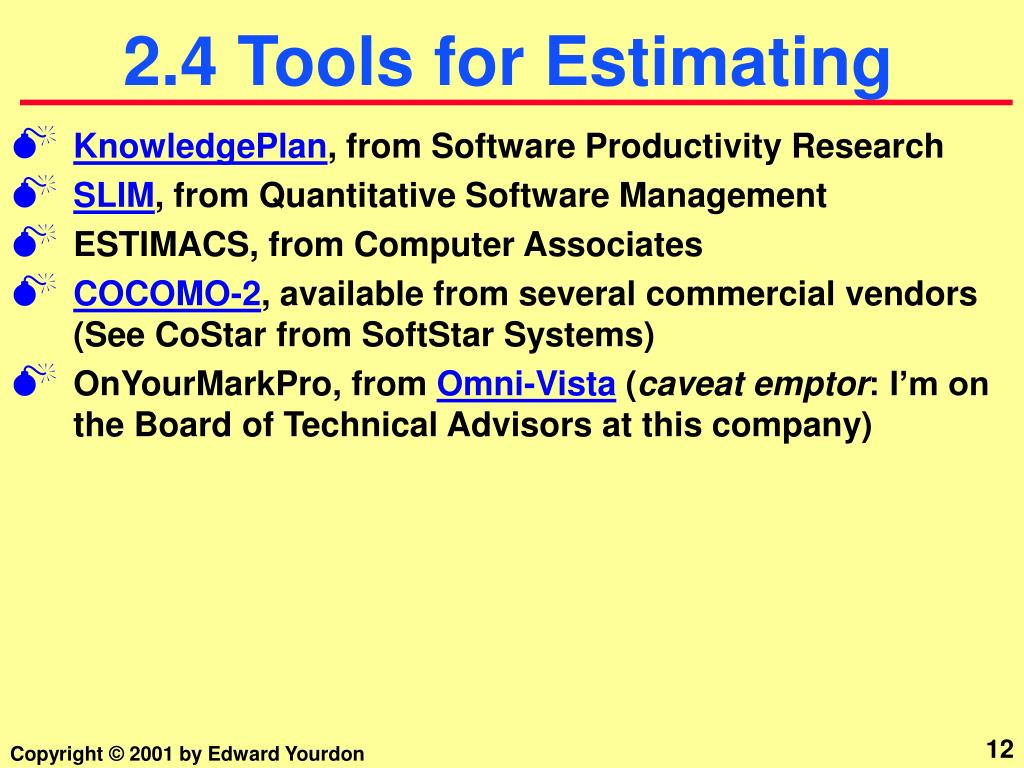 2.4 Tools for Estimating

KnowledgePlan, from Software Productivity Research

SLIM, from Quantitative Software Management

ESTIMACS, from Computer Associates

COCOMO-2, available from several commercial vendors (See CoStar from SoftStar Systems)

OnYourMarkPro, from Omni-Vista (caveat emptor: I'm on the Board of Technical Advisors at this company)

Copyright © 2001 by Edward Yourdon

12